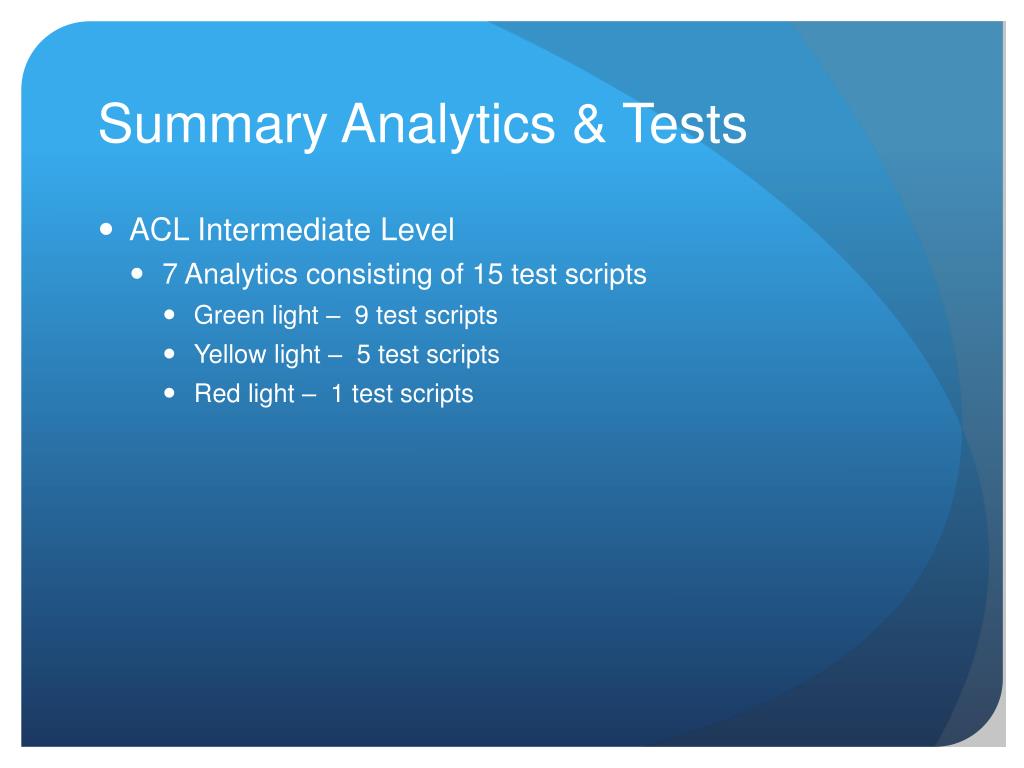 Summary Analytics & Tests

- ACL Intermediate Level
  - 7 Analytics consisting of 15 test scripts
    - Green light – 9 test scripts
    - Yellow light – 5 test scripts
    - Red light – 1 test scripts